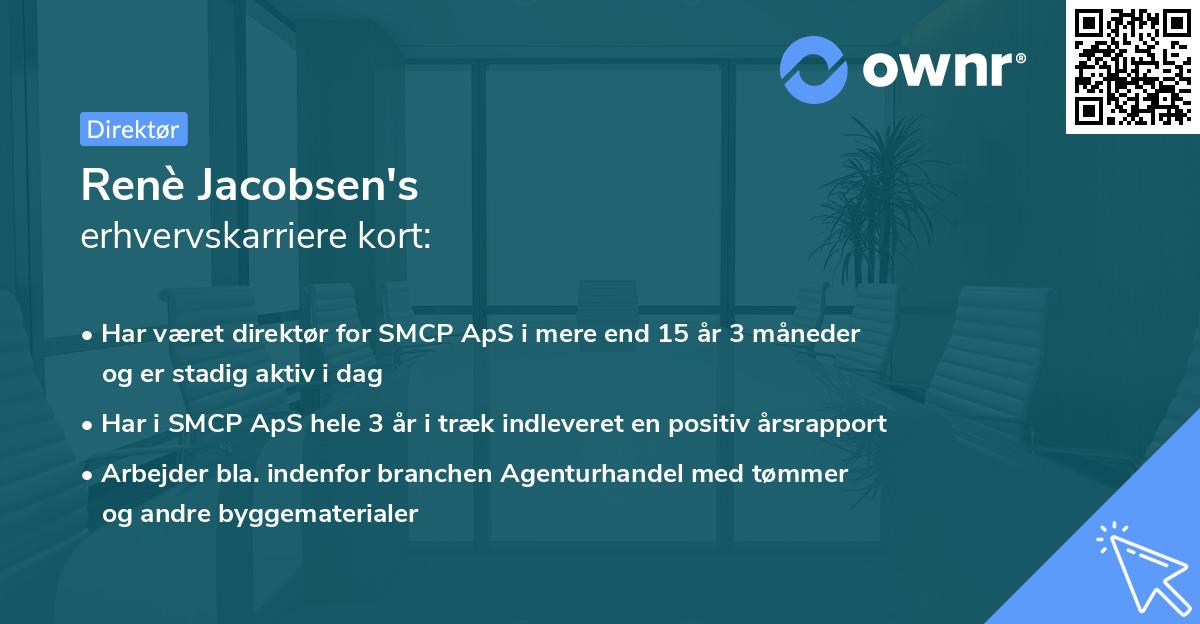 ownr®

Direktør

Renè Jacobsen's
erhvervskarriere kort:

• Har været direktør for SMCP ApS i mere end 15 år 3 måneder og er stadig aktiv i dag

• Har i SMCP ApS hele 3 år i træk indleveret en positiv årsrapport

• Arbejder bla. indenfor branchen Agenturhandel med tømmer og andre byggematerialer